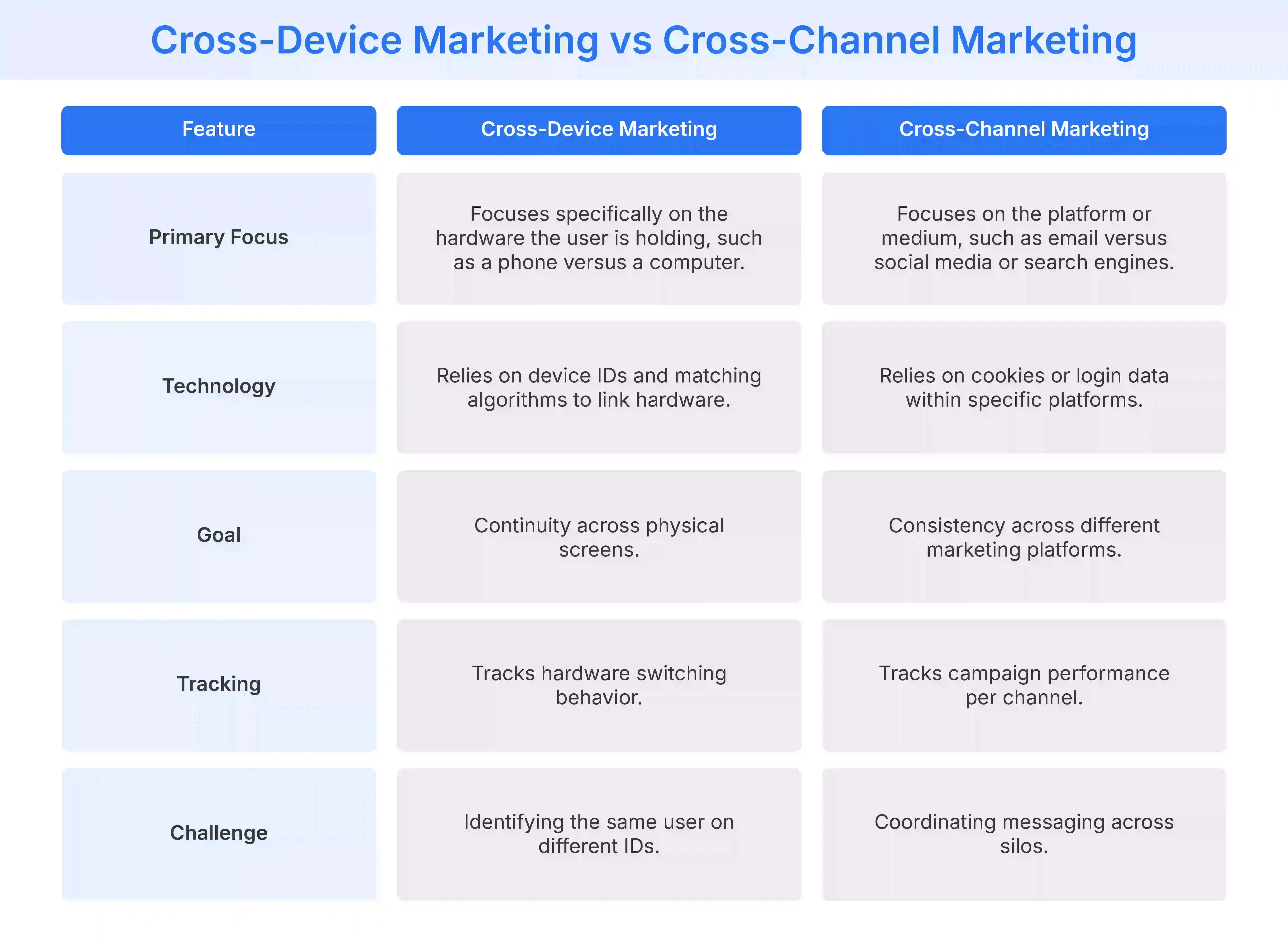 Cross-Device Marketing vs Cross-Channel Marketing

| Feature | Cross-Device Marketing | Cross-Channel Marketing |
|---|---|---|
| Primary Focus | Focuses specifically on the hardware the user is holding, such as a phone versus a computer. | Focuses on the platform or medium, such as email versus social media or search engines. |
| Technology | Relies on device IDs and matching algorithms to link hardware. | Relies on cookies or login data within specific platforms. |
| Goal | Continuity across physical screens. | Consistency across different marketing platforms. |
| Tracking | Tracks hardware switching behavior. | Tracks campaign performance per channel. |
| Challenge | Identifying the same user on different IDs. | Coordinating messaging across silos. |